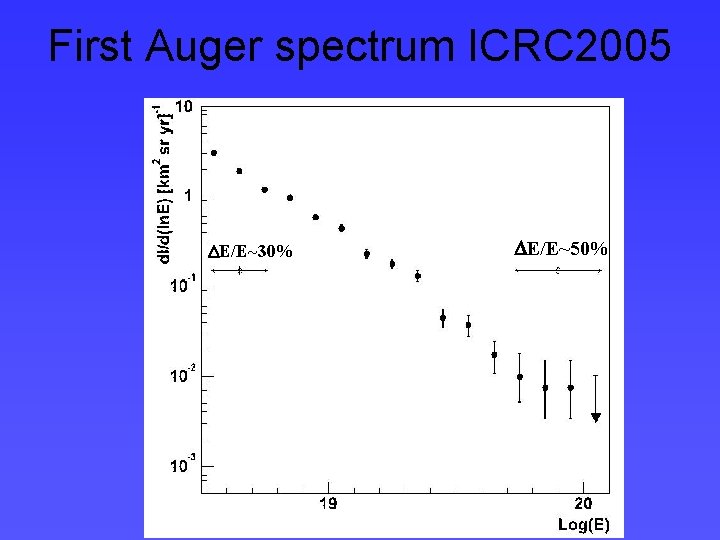 First Auger spectrum ICRC2005

dI/d(lnE) [km$^2$ sr yr]$^{-1}$

10

1

$10^{-1}$

$10^{-2}$

$10^{-3}$

$\Delta$E/E~30%

$\Delta$E/E~50%

19

20

Log(E)